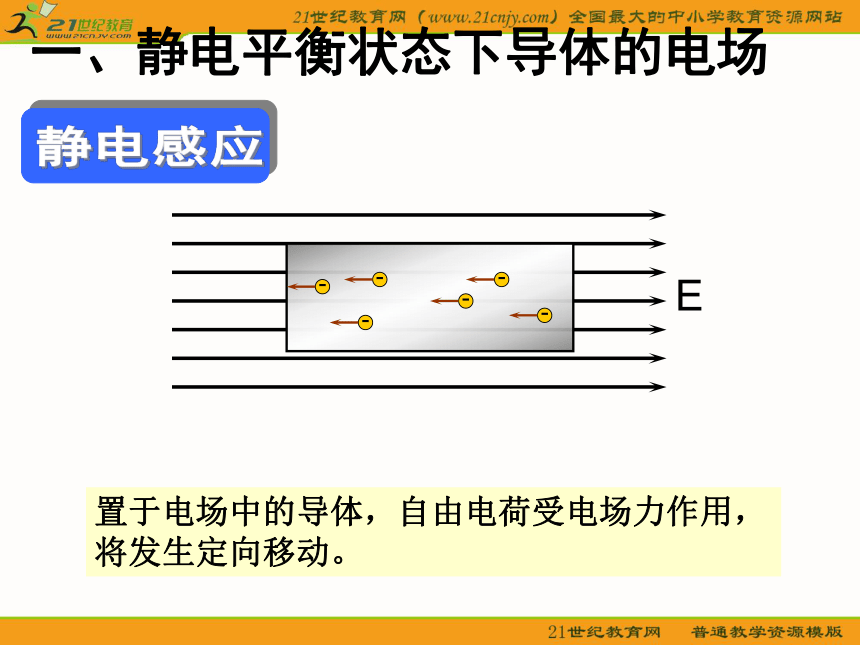 21世纪教育
www.21cnjy.com

21世纪教育网（www.21cnjy.com）全国最大的中小学教育资源网站

一、静电平衡状态下导体的电场

静电感应

E

置于电场中的导体，自由电荷受电场力作用，将发生定向移动。

21世纪教育网　普通教学资源模版